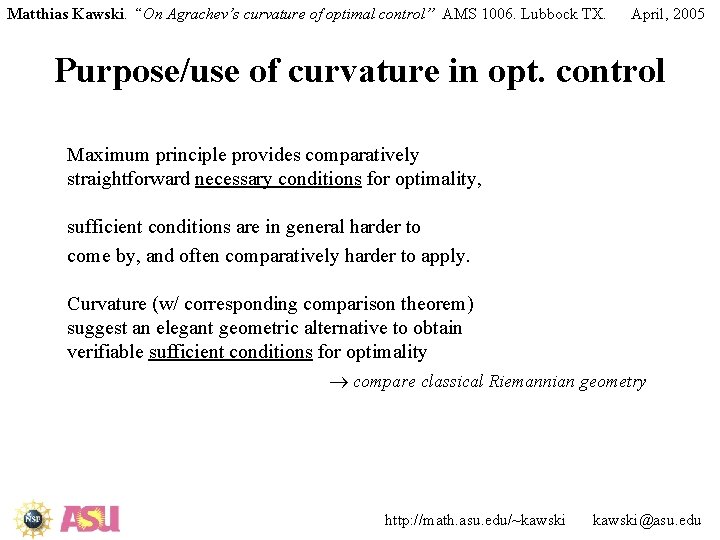 Matthias Kawski. "On Agrachev's curvature of optimal control" AMS 1006. Lubbock TX. April, 2005

Purpose/use of curvature in opt. control

Maximum principle provides comparatively straightforward necessary conditions for optimality,

sufficient conditions are in general harder to come by, and often comparatively harder to apply.

Curvature (w/ corresponding comparison theorem) suggest an elegant geometric alternative to obtain verifiable sufficient conditions for optimality

$\rightarrow$ compare classical Riemannian geometry

NSF ASU

http://math.asu.edu/~kawski kawski@asu.edu